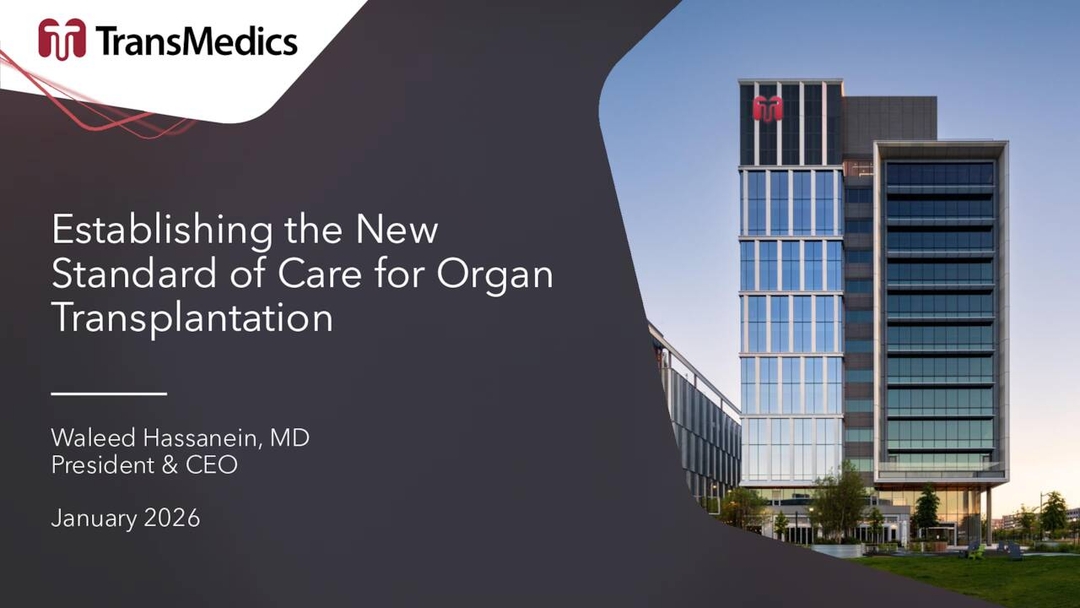 TransMedics

Establishing the New Standard of Care for Organ Transplantation

Waleed Hassanein, MD
President & CEO

January 2026